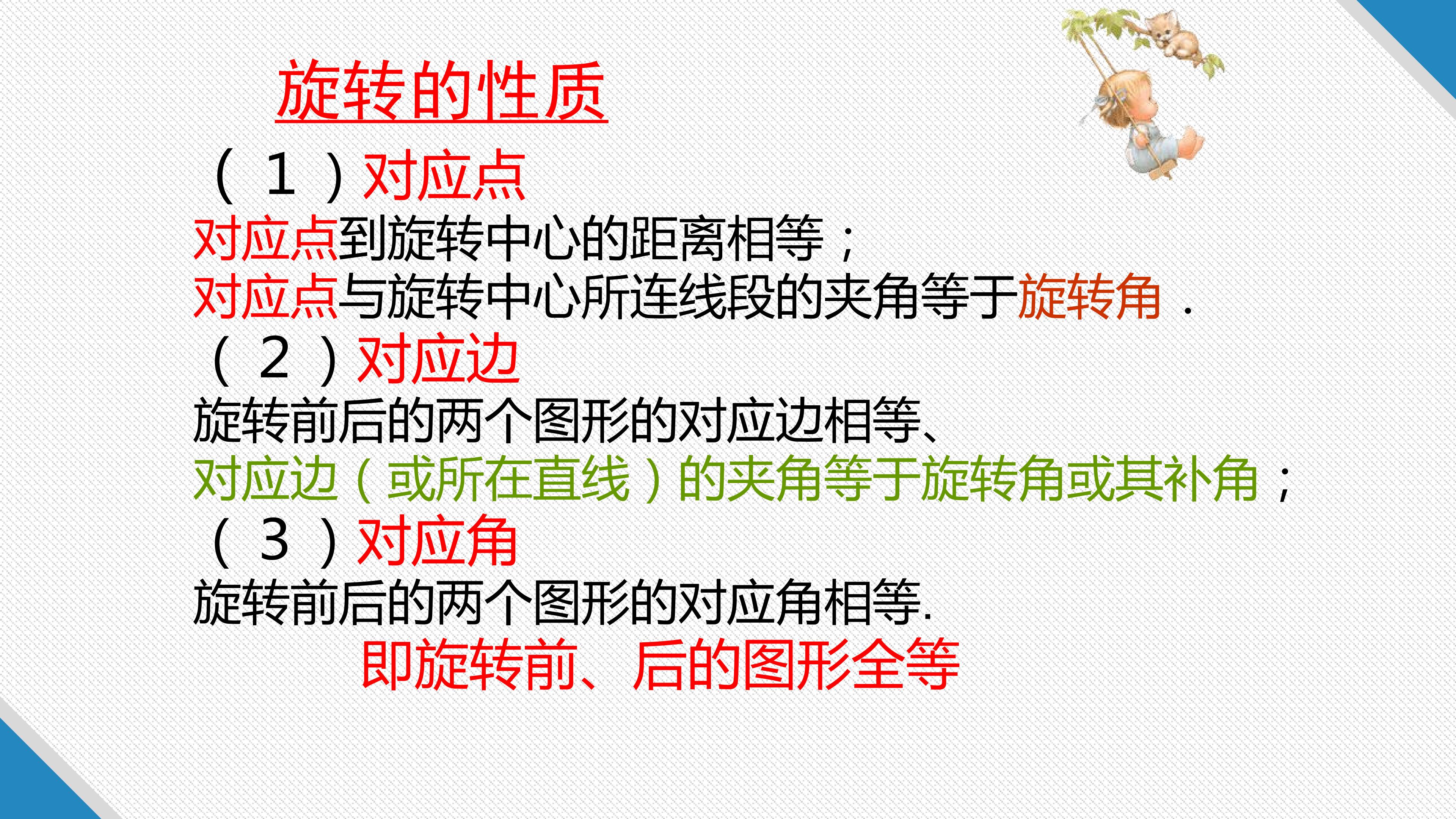 旋转的性质

（1）对应点

对应点到旋转中心的距离相等；

对应点与旋转中心所连线段的夹角等于旋转角．

（2）对应边

旋转前后的两个图形的对应边相等、

对应边（或所在直线）的夹角等于旋转角或其补角；

（3）对应角

旋转前后的两个图形的对应角相等.

即旋转前、后的图形全等